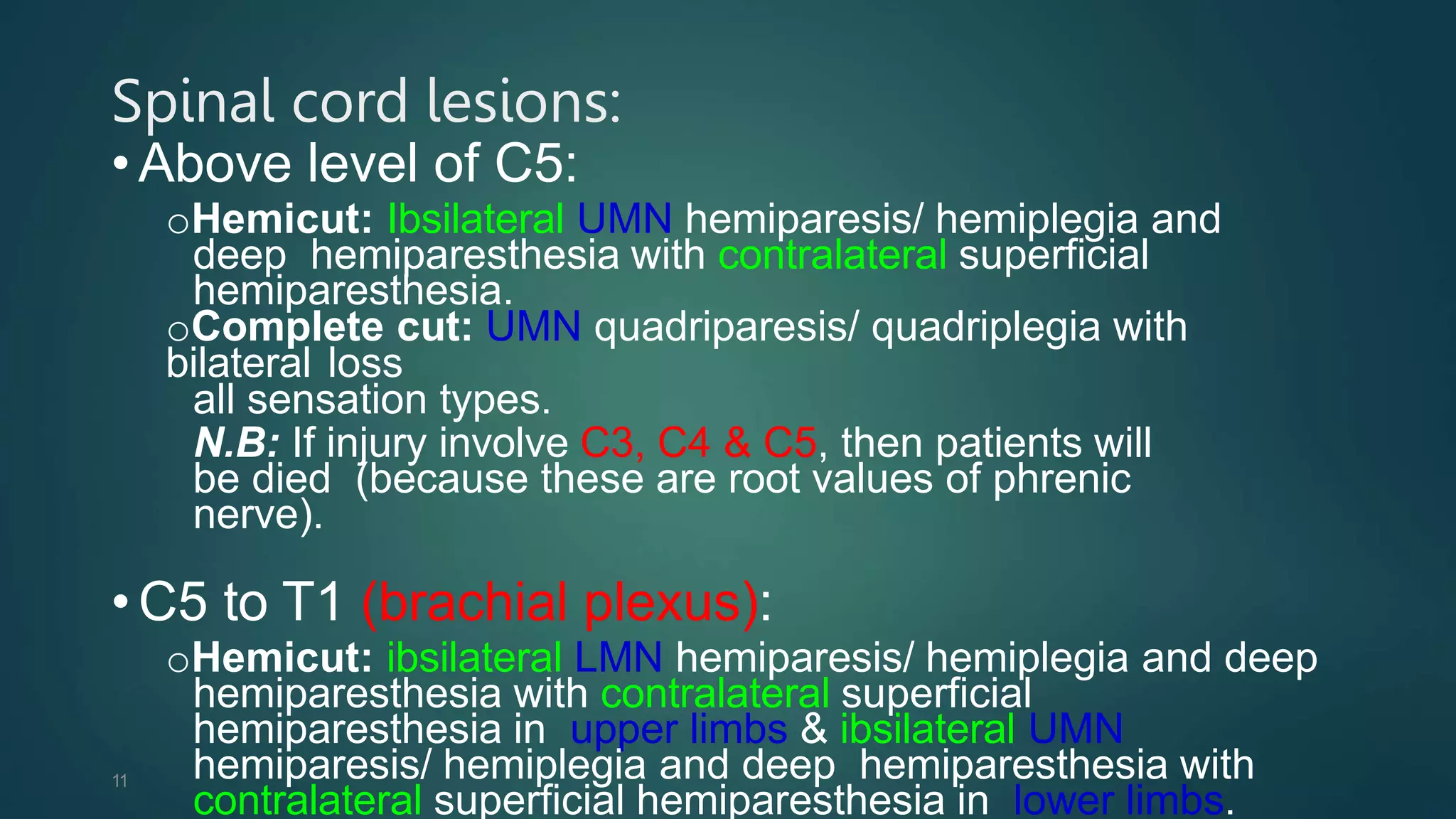 Spinal cord lesions:

• Above level of C5:

○ Hemicut: Ibsilateral UMN hemiparesis/ hemiplegia and deep hemiparesthesia with contralateral superficial hemiparesthesia.

○ Complete cut: UMN quadriparesis/ quadriplegia with bilateral loss all sensation types.

N.B: If injury involve C3, C4 & C5, then patients will be died (because these are root values of phrenic nerve).

• C5 to T1 (brachial plexus):

○ Hemicut: ibsilateral LMN hemiparesis/ hemiplegia and deep hemiparesthesia with contralateral superficial hemiparesthesia in upper limbs & ibsilateral UMN hemiparesis/ hemiplegia and deep hemiparesthesia with contralateral superficial hemiparesthesia in lower limbs.

11